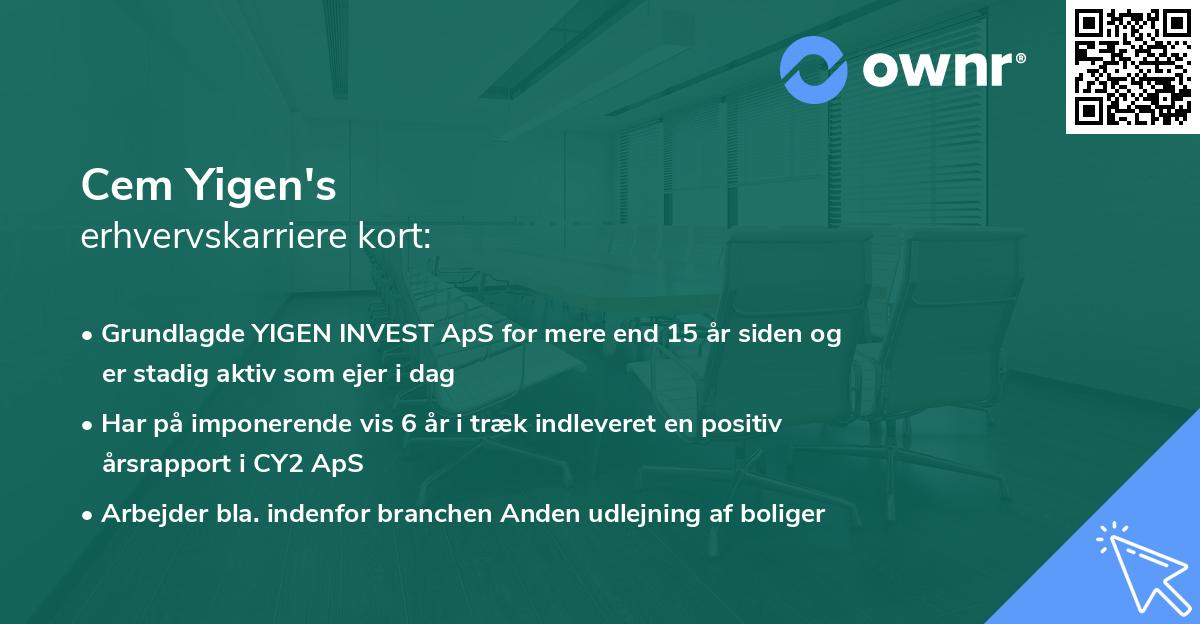 ownr®

Cem Yigen's
erhvervskarriere kort:

• Grundlagde YIGEN INVEST ApS for mere end 15 år siden og er stadig aktiv som ejer i dag

• Har på imponerende vis 6 år i træk indleveret en positiv årsrapport i CY2 ApS

• Arbejder bla. indenfor branchen Anden udlejning af boliger